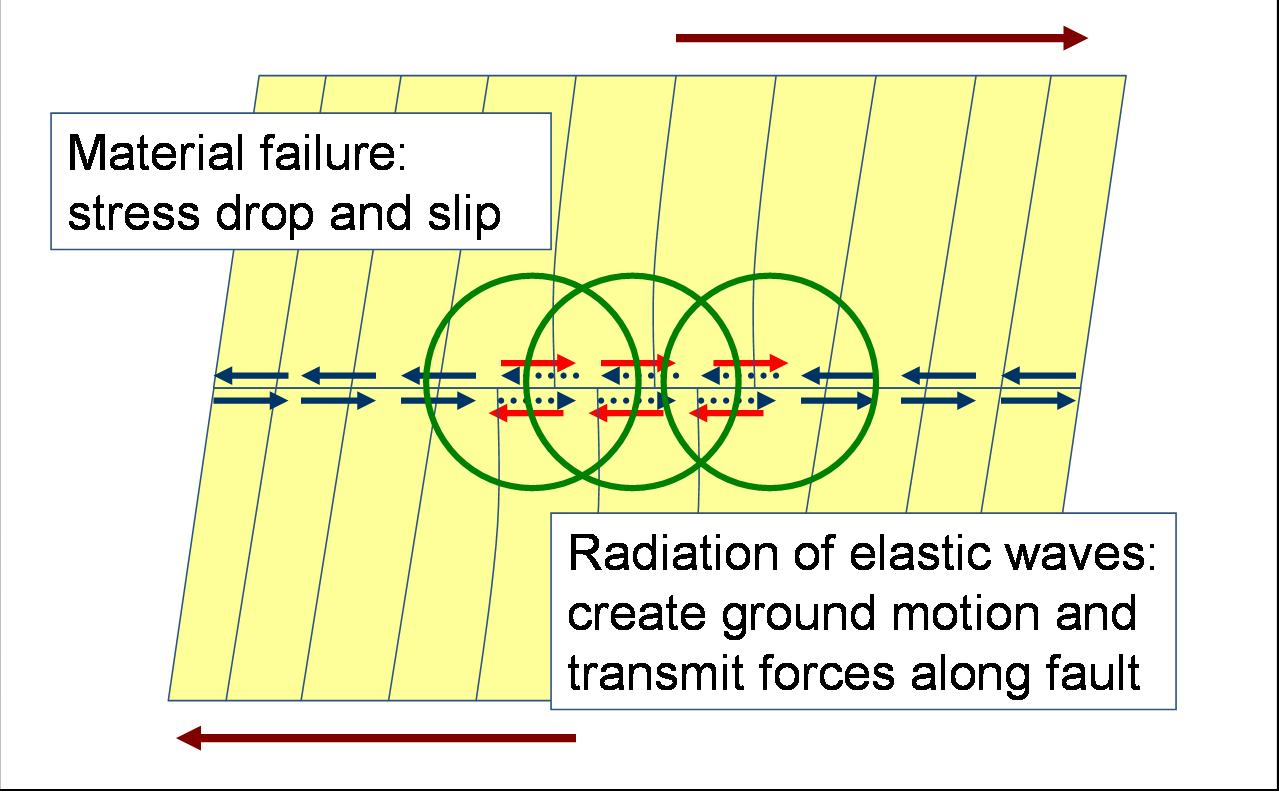 Material failure:
stress drop and slip

Radiation of elastic waves:
create ground motion and
transmit forces along fault